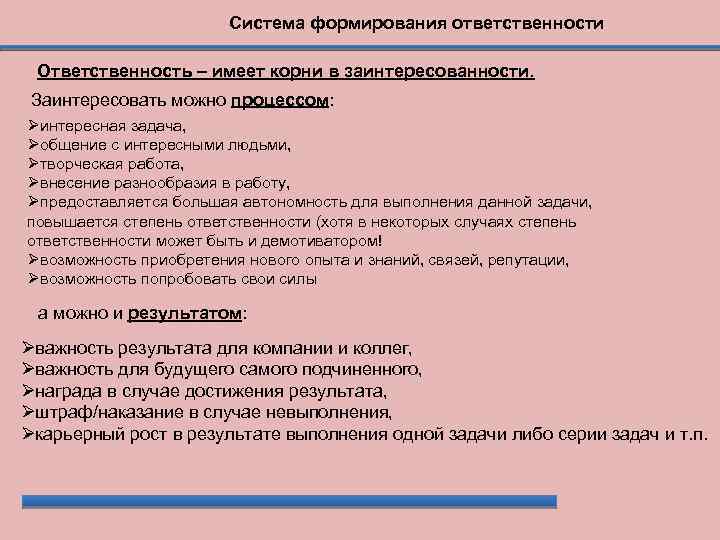 Система формирования ответственности

Ответственность – имеет корни в заинтересованности.

Заинтересовать можно процессом:

➢интересная задача,
➢общение с интересными людьми,
➢творческая работа,
➢внесение разнообразия в работу,
➢предоставляется большая автономность для выполнения данной задачи, повышается степень ответственности (хотя в некоторых случаях степень ответственности может быть и демотиватором!
➢возможность приобретения нового опыта и знаний, связей, репутации,
➢возможность попробовать свои силы

а можно и результатом:

➢важность результата для компании и коллег,
➢важность для будущего самого подчиненного,
➢награда в случае достижения результата,
➢штраф/наказание в случае невыполнения,
➢карьерный рост в результате выполнения одной задачи либо серии задач и т.п.